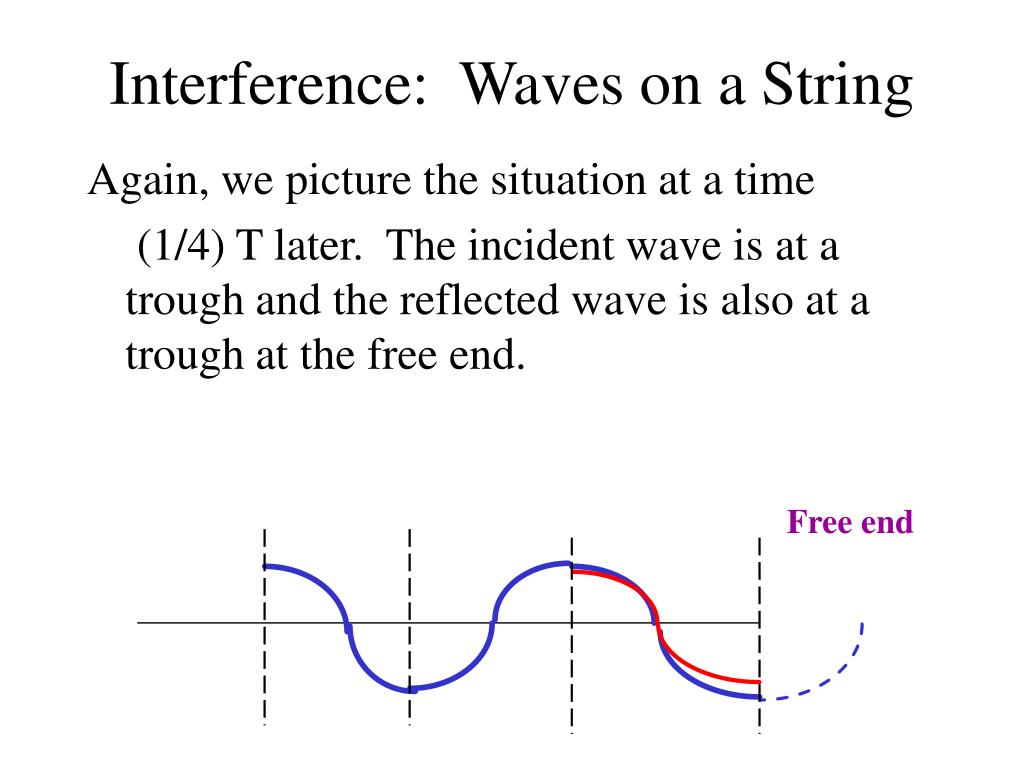 Interference: Waves on a String

Again, we picture the situation at a time (1/4) T later. The incident wave is at a trough and the reflected wave is also at a trough at the free end.

Free end